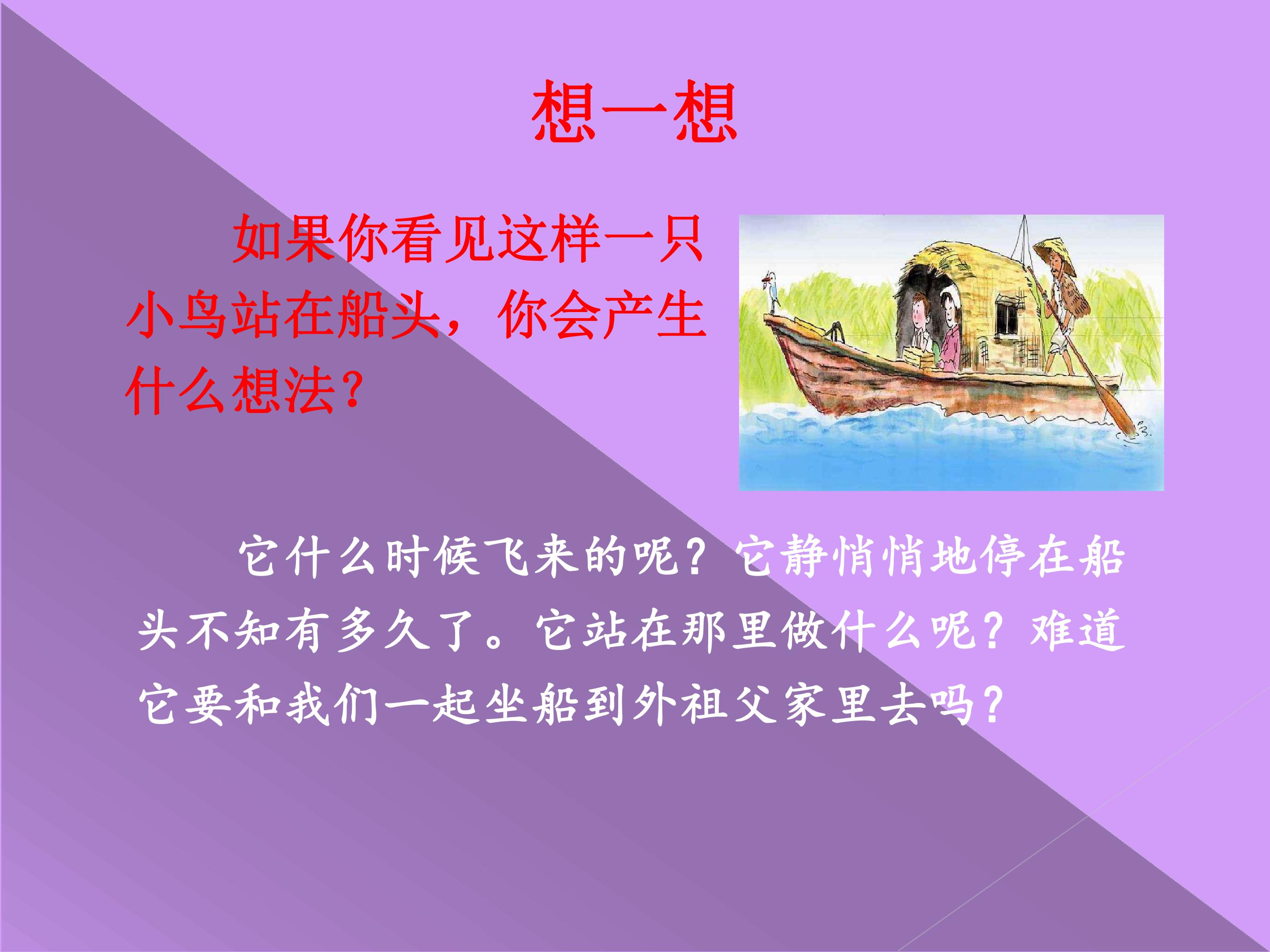 想一想

如果你看见这样一只小鸟站在船头，你会产生什么想法？

它什么时候飞来的呢？它静悄悄地停在船头不知有多久了。它站在那里做什么呢？难道它要和我们一起坐船到外祖父家里去吗？